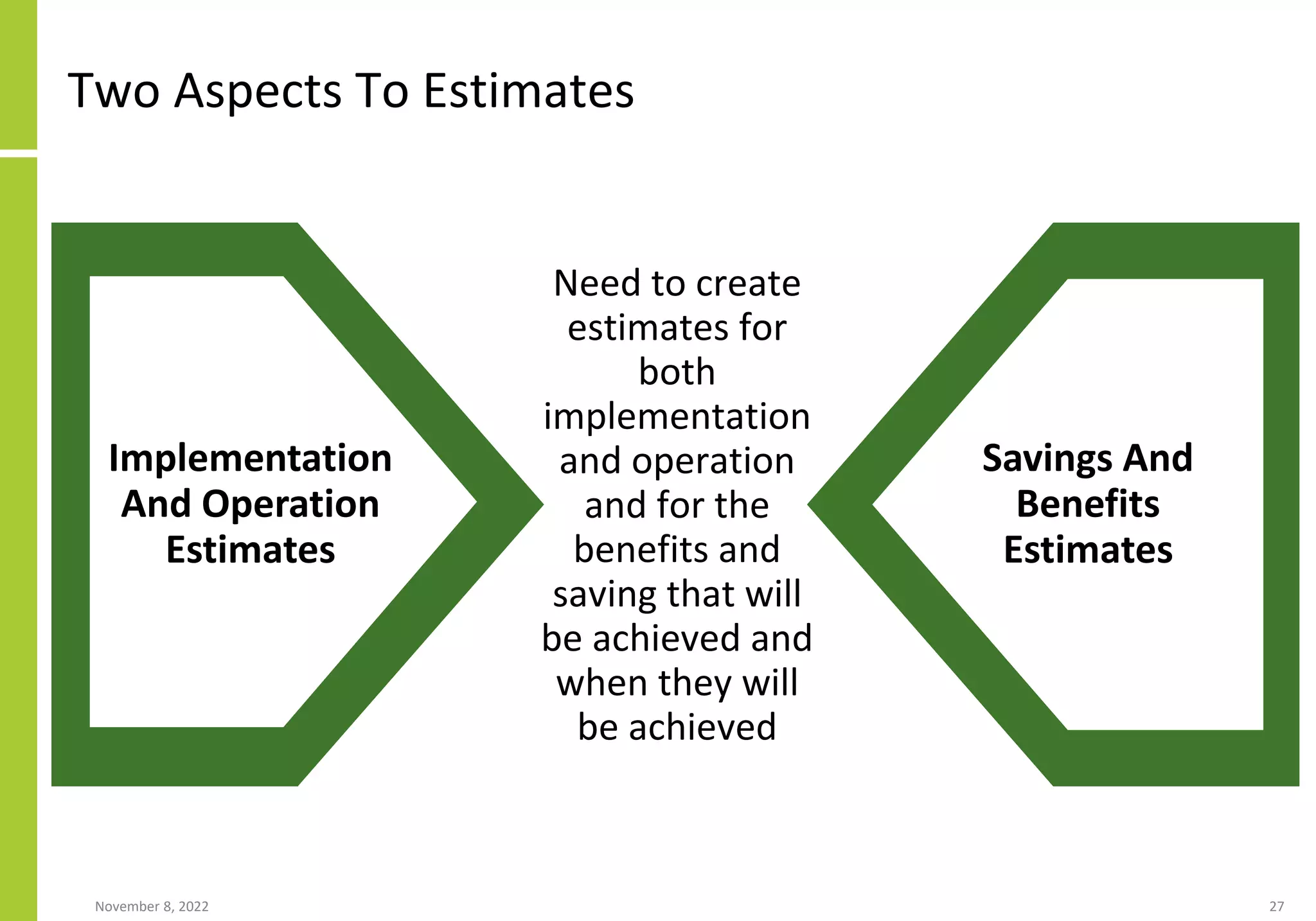 Two Aspects To Estimates

Implementation And Operation Estimates

Need to create estimates for both implementation and operation and for the benefits and saving that will be achieved and when they will be achieved

Savings And Benefits Estimates

November 8, 2022

27